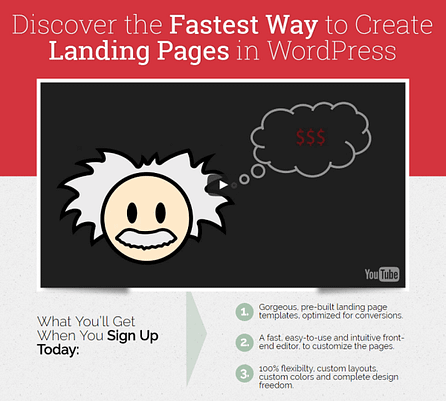 Discover the Fastest Way to Create Landing Pages in WordPress

$$$

YouTube

What You'll Get When You Sign Up Today:

1. Gorgeous, pre-built landing page templates, optimized for conversions.

2. A fast, easy-to-use and intuitive front-end editor, to customize the pages.

3. 100% flexibilty, custom layouts, custom colors and complete design freedom.